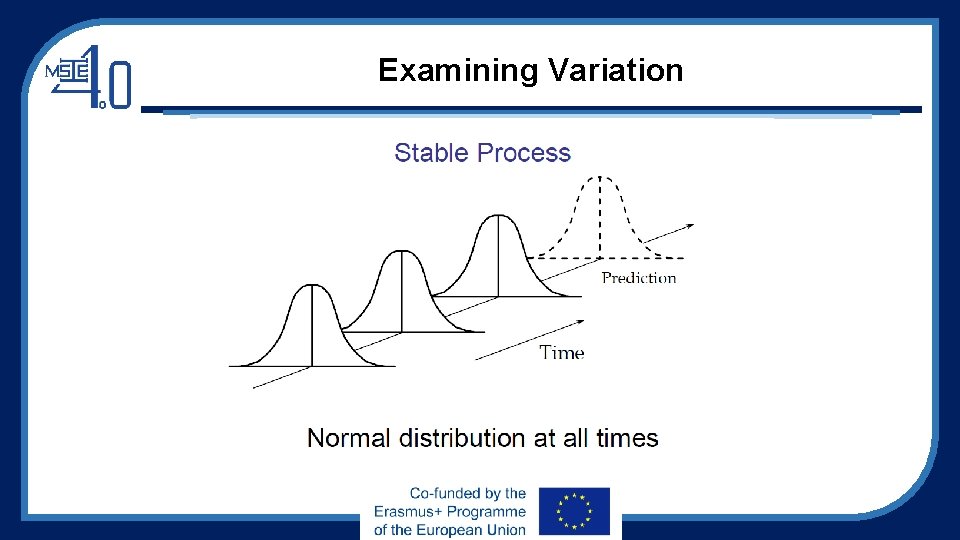 MSIE 4.0

Examining Variation

Stable Process

Prediction

Time

Normal distribution at all times

Co-funded by the Erasmus+ Programme of the European Union